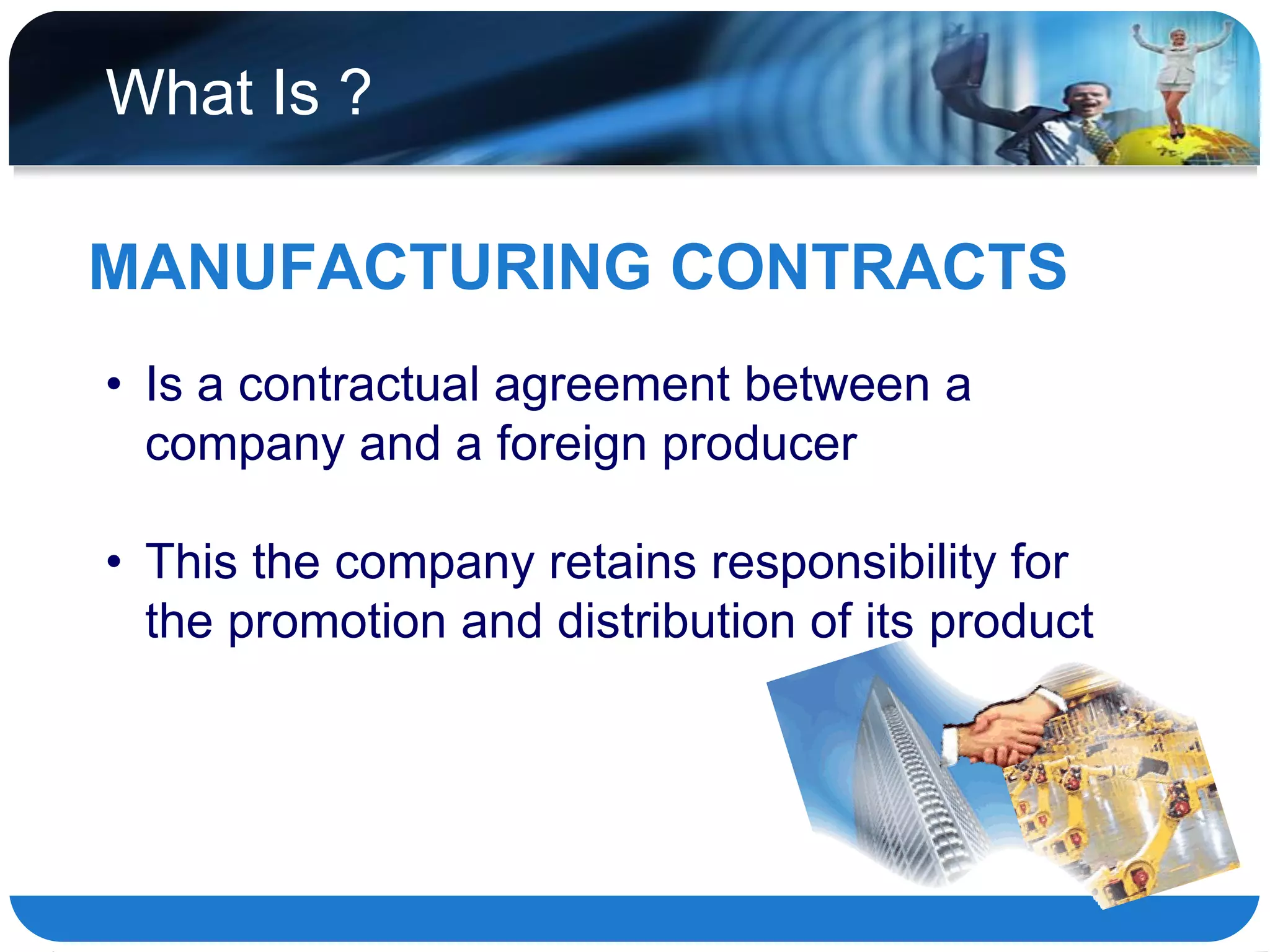 What Is ?

MANUFACTURING CONTRACTS

• Is a contractual agreement between a company and a foreign producer

• This the company retains responsibility for the promotion and distribution of its product